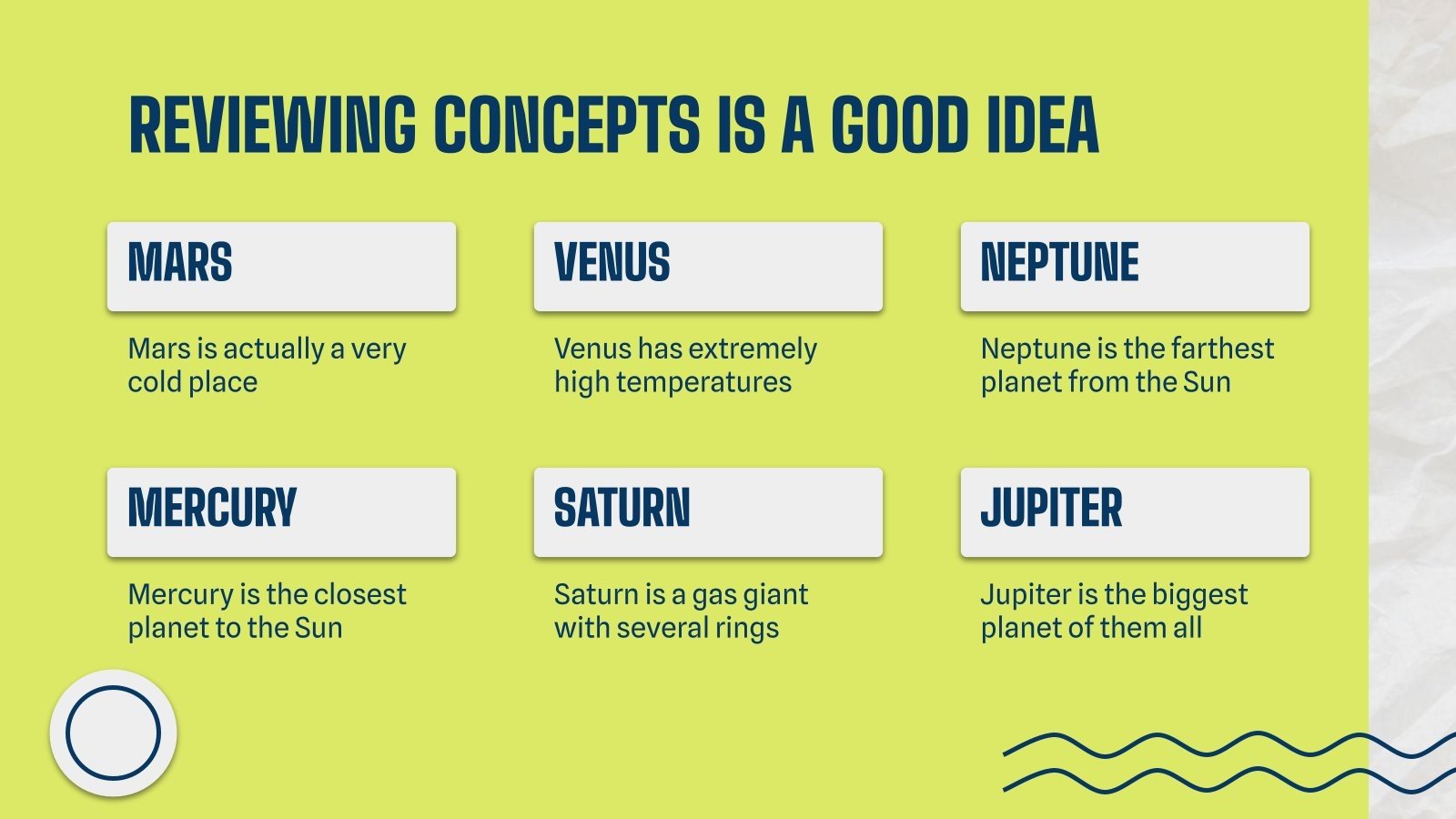 REVIEWING CONCEPTS IS A GOOD IDEA

MARS

Mars is actually a very cold place

VENUS

Venus has extremely high temperatures

NEPTUNE

Neptune is the farthest planet from the Sun

MERCURY

Mercury is the closest planet to the Sun

SATURN

Saturn is a gas giant with several rings

JUPITER

Jupiter is the biggest planet of them all